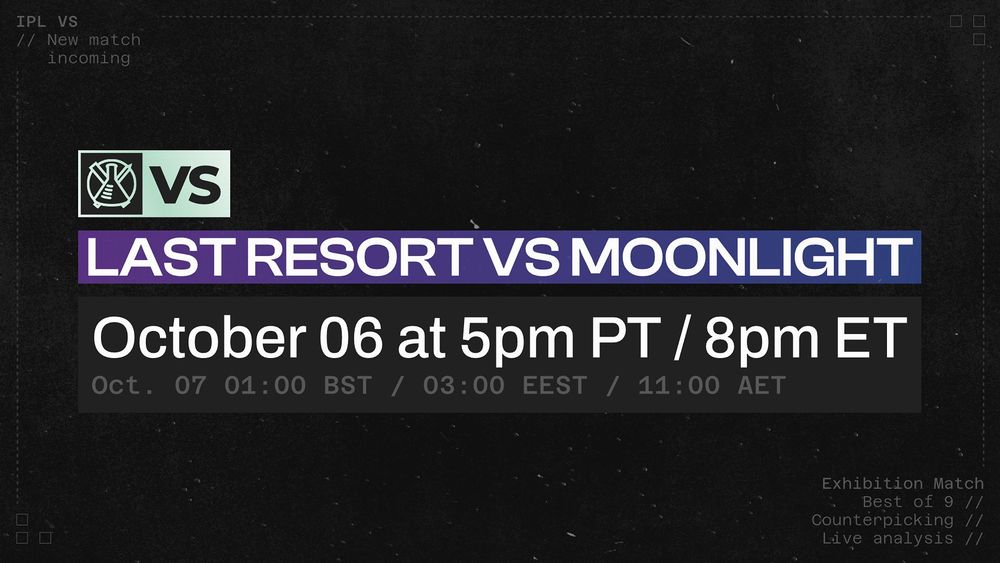 IPL VS
// New match incoming

VS

LAST RESORT VS MOONLIGHT

October 06 at 5pm PT / 8pm ET

Oct. 07 01:00 BST / 03:00 EEST / 11:00 AET

Exhibition Match
Best of 9 //
Counterpicking //
Live analysis //